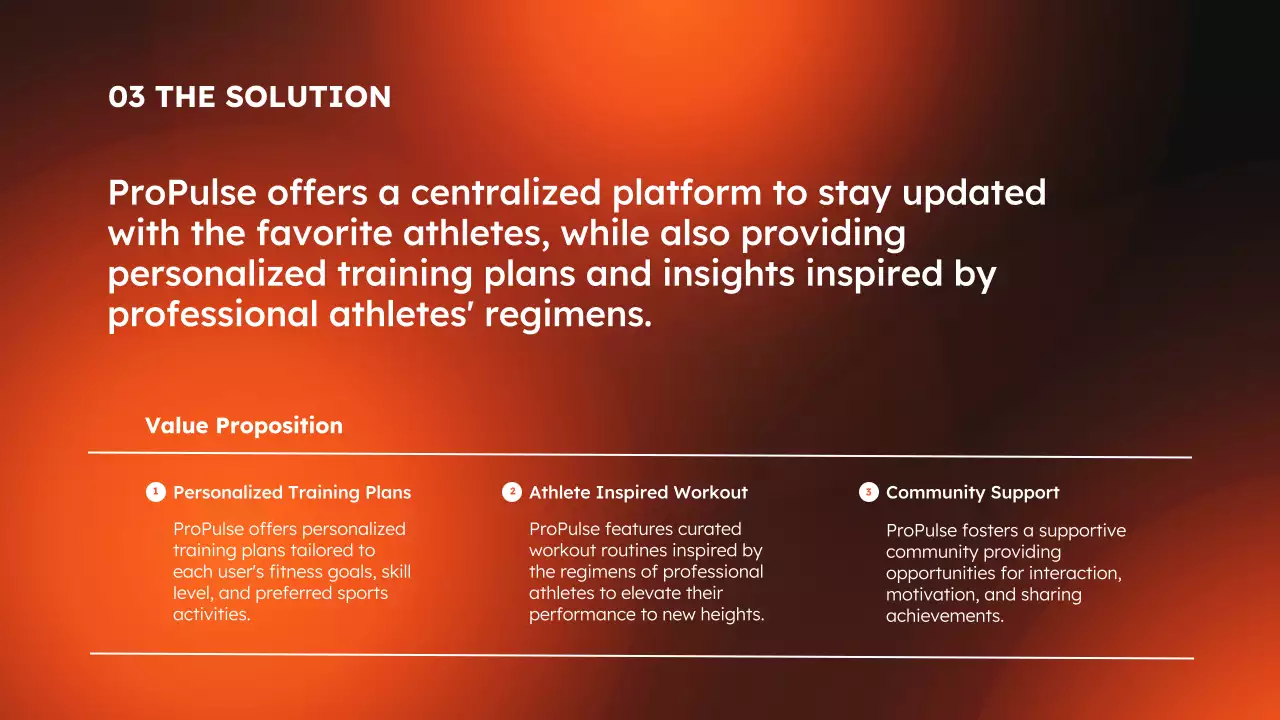 03 THE SOLUTION

ProPulse offers a centralized platform to stay updated with the favorite athletes, while also providing personalized training plans and insights inspired by professional athletes' regimens.

Value Proposition

1 Personalized Training Plans

ProPulse offers personalized training plans tailored to each user's fitness goals, skill level, and preferred sports activities.

2 Athlete Inspired Workout

ProPulse features curated workout routines inspired by the regimens of professional athletes to elevate their performance to new heights.

3 Community Support

ProPulse fosters a supportive community providing opportunities for interaction, motivation, and sharing achievements.